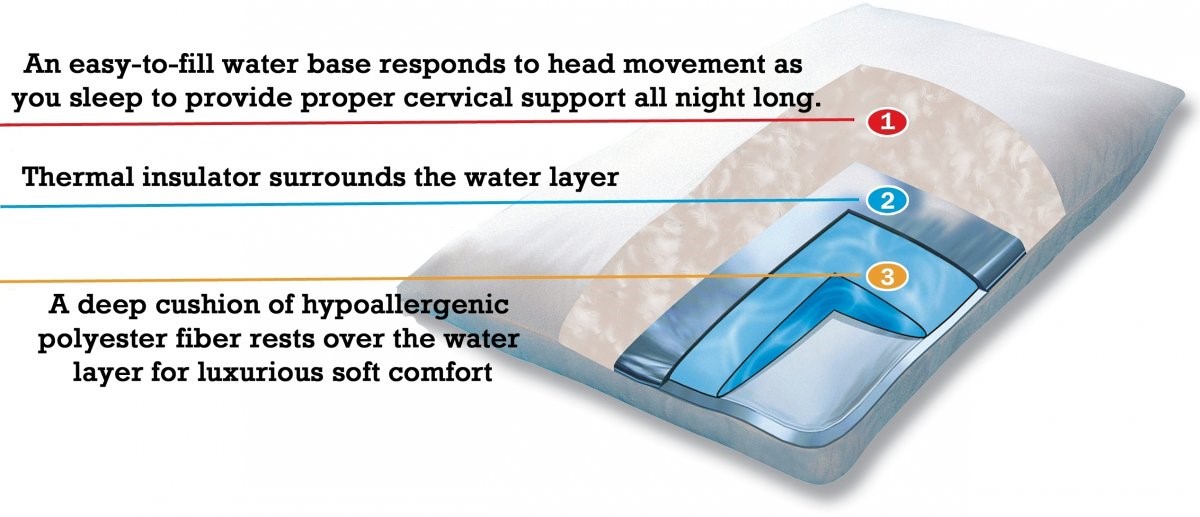 An easy-to-fill water base responds to head movement as you sleep to provide proper cervical support all night long.

1

Thermal insulator surrounds the water layer

2

3

A deep cushion of hypoallergenic polyester fiber rests over the water layer for luxurious soft comfort